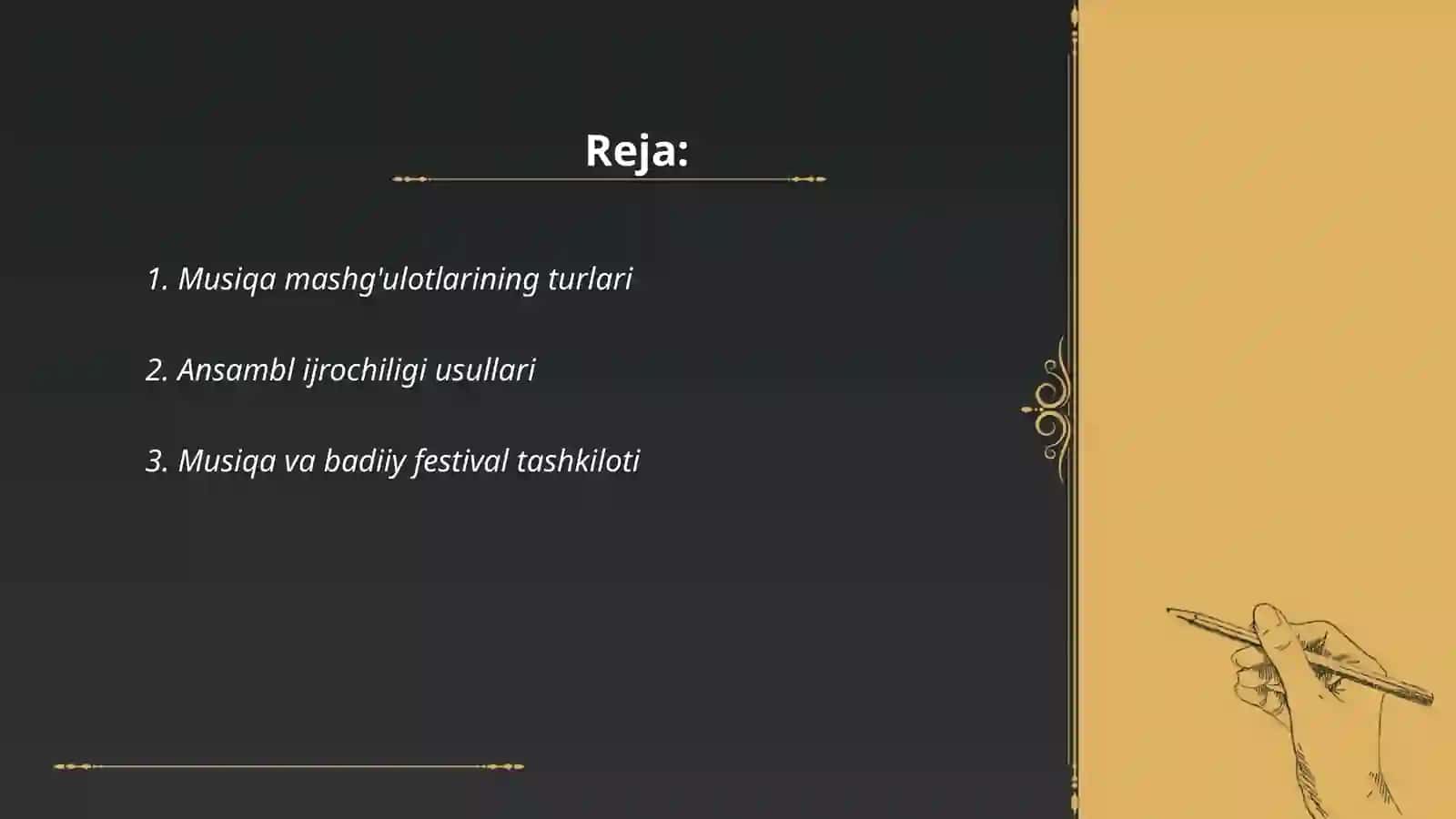 Reja:

1. Musiqa mashg'ulotlarining turlari

2. Ansambl ijrochiligi usullari

3. Musiqa va badiiy festival tashkiloti